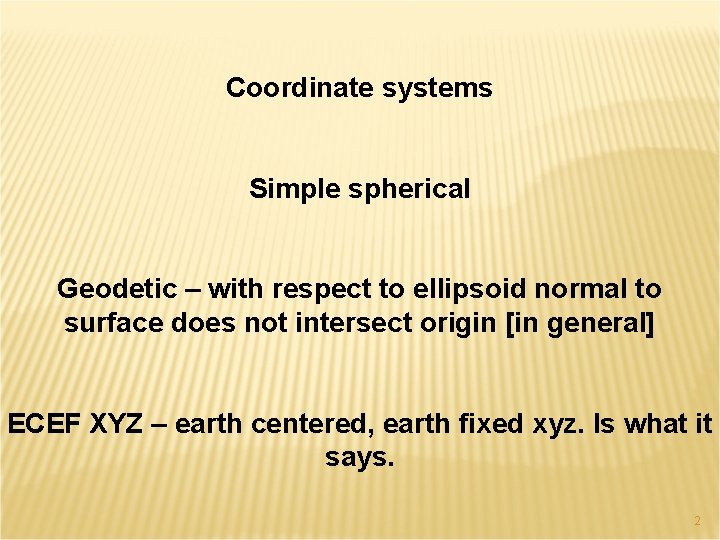 Coordinate systems

Simple spherical

Geodetic – with respect to ellipsoid normal to surface does not intersect origin [in general]

ECEF XYZ – earth centered, earth fixed xyz. Is what it says.

2